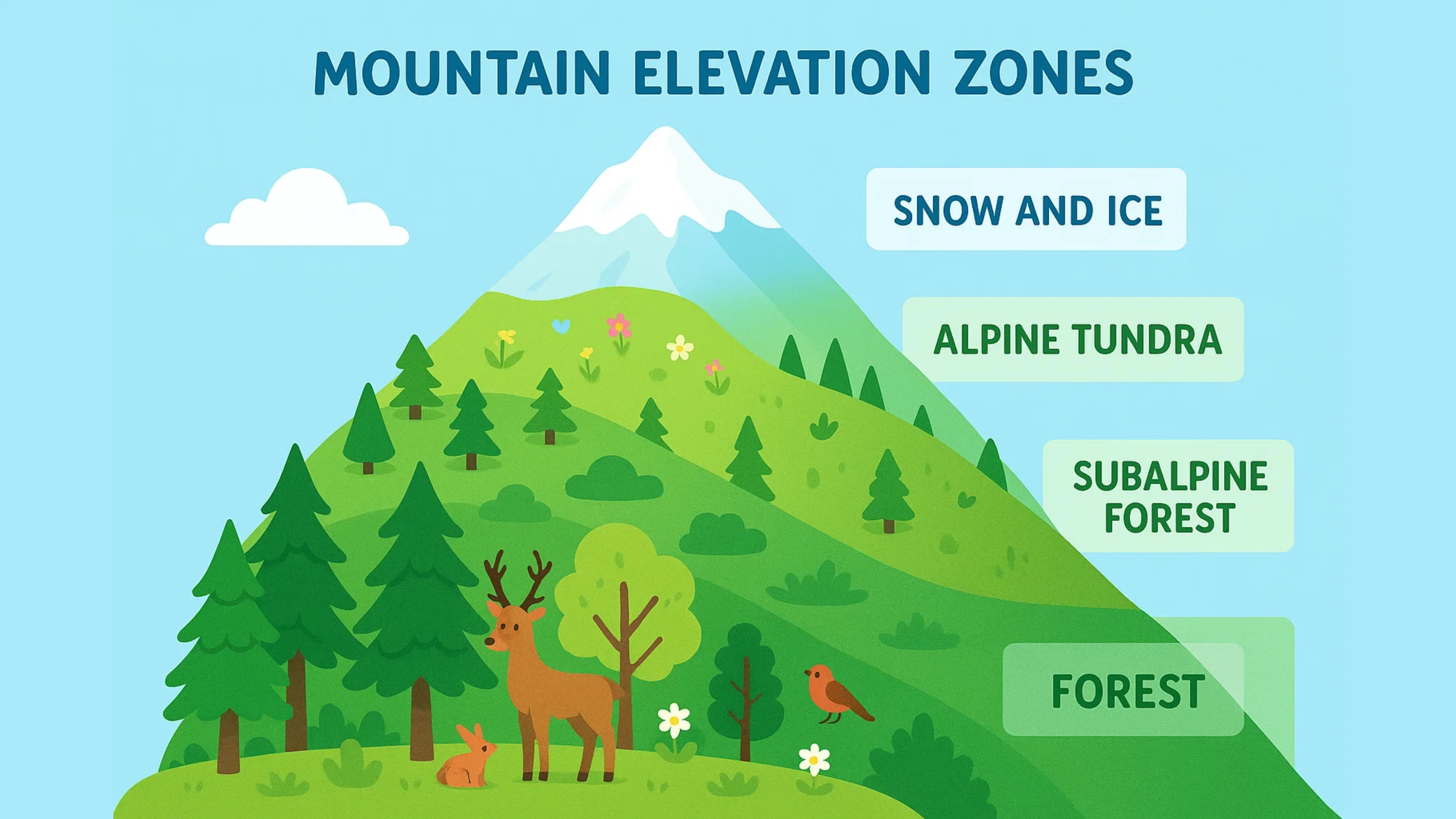 MOUNTAIN ELEVATION ZONES

SNOW AND ICE

ALPINE TUNDRA

SUBALPINE FOREST

FOREST